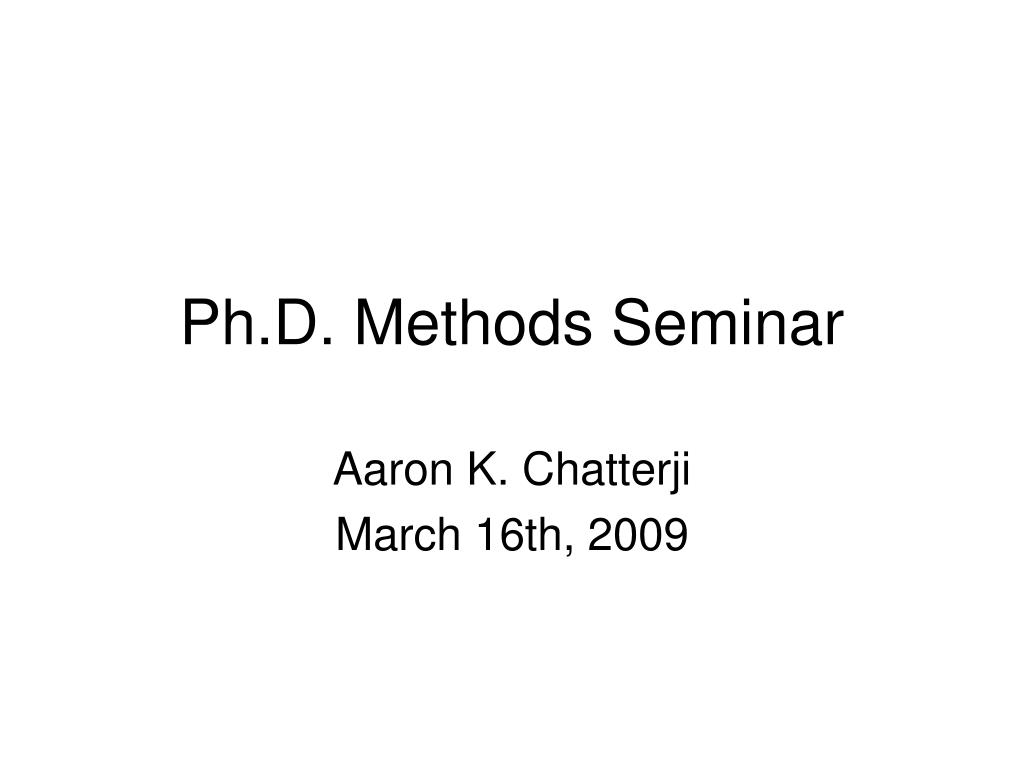 Ph.D. Methods Seminar

Aaron K. Chatterji
March 16th, 2009